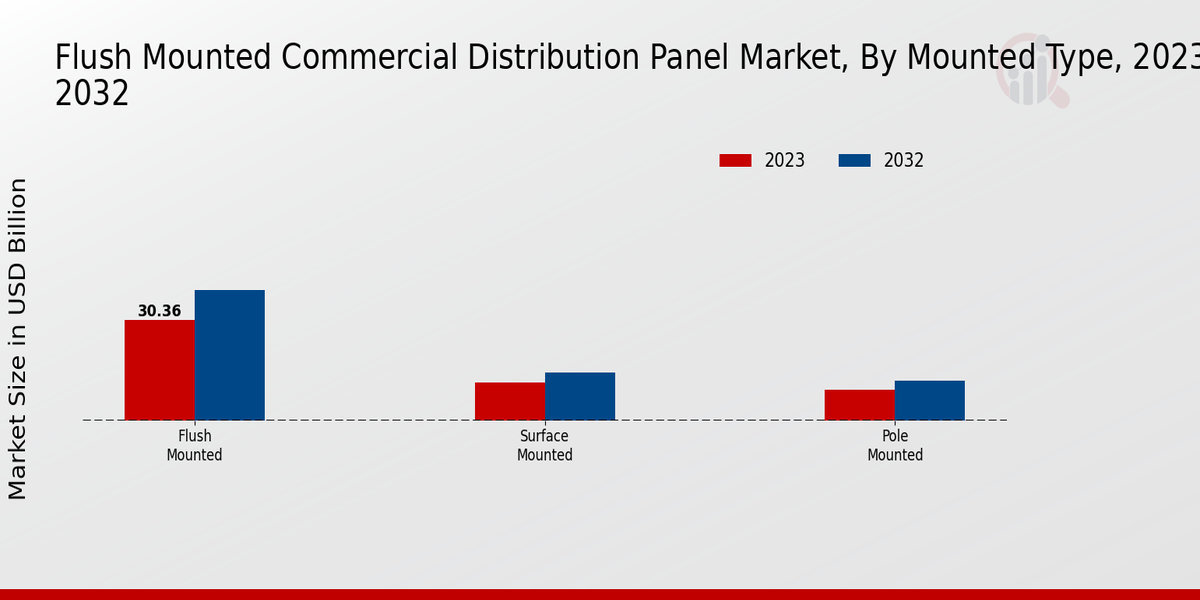 Flush Mounted Commercial Distribution Panel Market, By Mounted Type, 2023
2032

2023 2032

Market Size in USD Billion

30.36

Flush Mounted

Surface Mounted

Pole Mounted